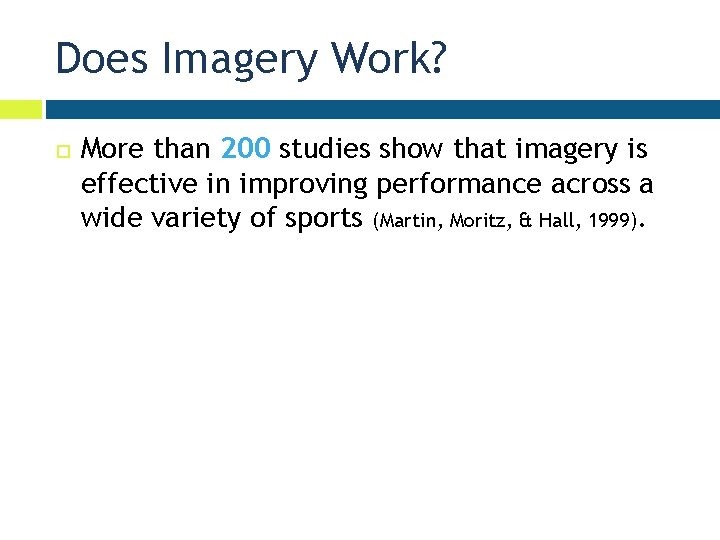 Does Imagery Work?

More than 200 studies show that imagery is effective in improving performance across a wide variety of sports (Martin, Moritz, & Hall, 1999).